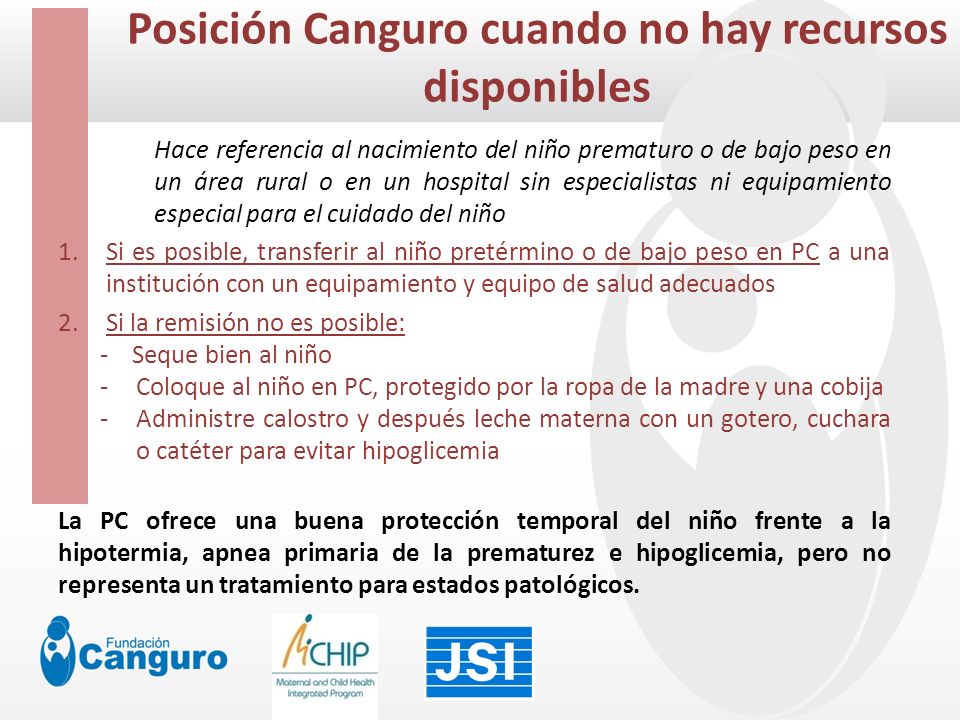 Posición Canguro cuando no hay recursos disponibles

Hace referencia al nacimiento del niño prematuro o de bajo peso en un área rural o en un hospital sin especialistas ni equipamiento especial para el cuidado del niño

1. Si es posible, transferir al niño pretérmino o de bajo peso en PC a una institución con un equipamiento y equipo de salud adecuados

2. Si la remisión no es posible:
- Seque bien al niño
- Coloque al niño en PC, protegido por la ropa de la madre y una cobija
- Administre calostro y después leche materna con un gotero, cuchara o catéter para evitar hipoglicemia

La PC ofrece una buena protección temporal del niño frente a la hipotermia, apnea primaria de la prematurez e hipoglicemia, pero no representa un tratamiento para estados patológicos.

Fundación Canguro

MCHIP
Maternal and Child Health Integrated Program

JSI